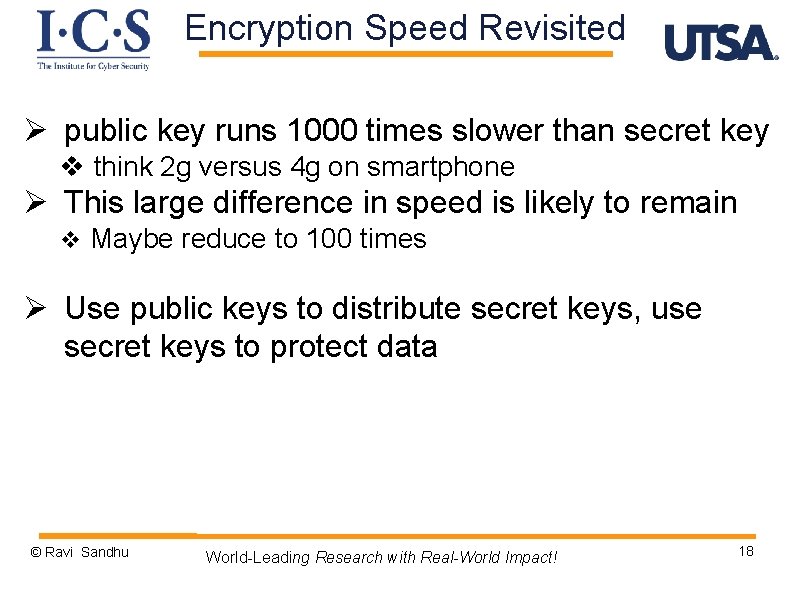 I·C·S
The Institute for Cyber Security

Encryption Speed Revisited

UTSA

➢ public key runs 1000 times slower than secret key
❖ think 2g versus 4g on smartphone
➢ This large difference in speed is likely to remain
❖ Maybe reduce to 100 times

➢ Use public keys to distribute secret keys, use secret keys to protect data

© Ravi Sandhu

World-Leading Research with Real-World Impact!

18